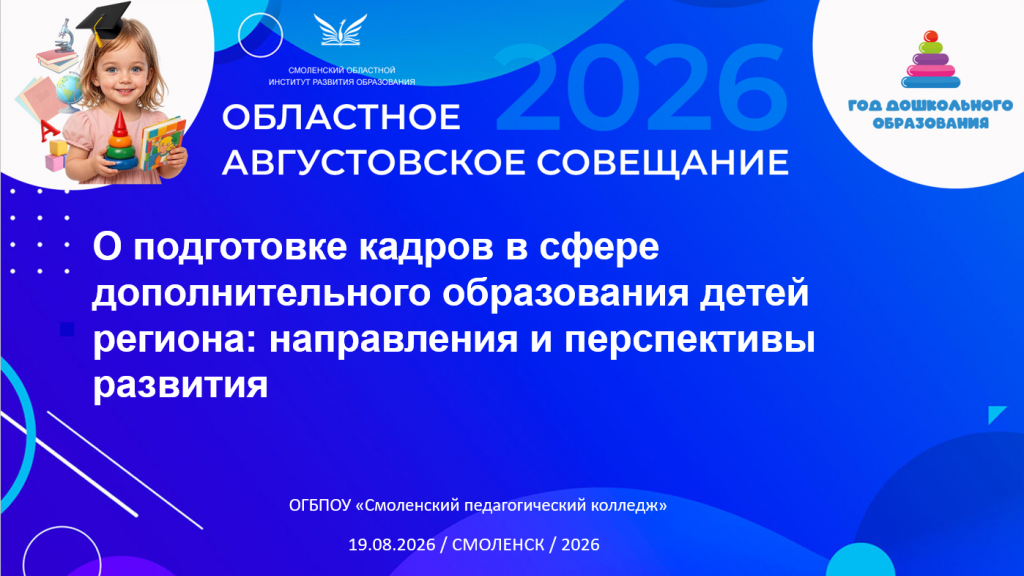 СМОЛЕНСКИЙ ОБЛАСТНОЙ ИНСТИТУТ РАЗВИТИЯ ОБРАЗОВАНИЯ

2026

ОБЛАСТНОЕ АВГУСТОВСКОЕ СОВЕЩАНИЕ

ГОД ДОШКОЛЬНОГО ОБРАЗОВАНИЯ

О подготовке кадров в сфере дополнительного образования детей региона: направления и перспективы развития

ОГБПОУ «Смоленский педагогический колледж»

19.08.2026 / СМОЛЕНСК / 2026